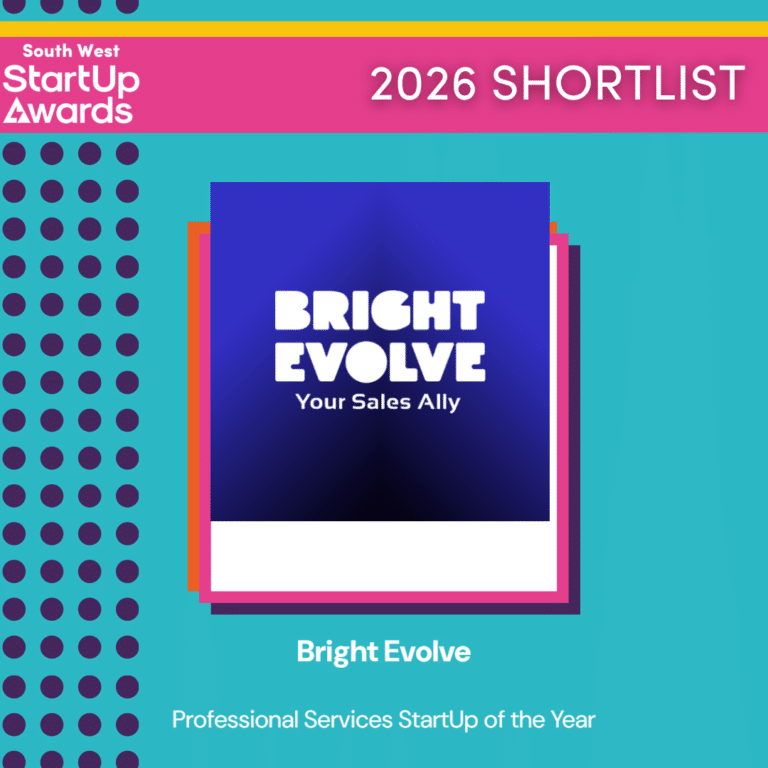 South West
StartUp
Awards

2026 SHORTLIST

BRIGHT
EVOLVE
Your Sales Ally

Bright Evolve

Professional Services StartUp of the Year